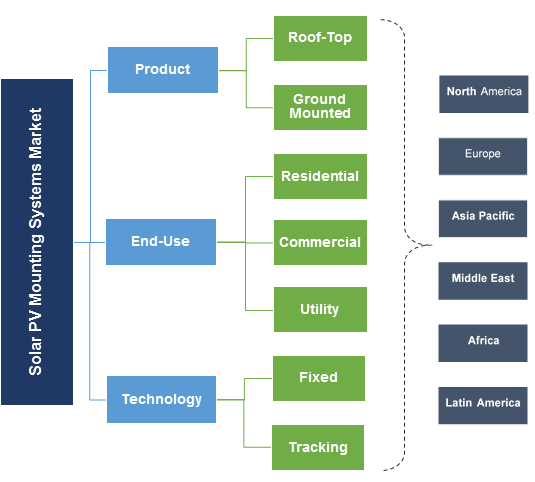 Solar PV Mounting Systems Market

Product

Roof-Top

Ground Mounted

End-Use

Residential

Commercial

Utility

Technology

Fixed

Tracking

North America

Europe

Asia Pacific

Middle East

Africa

Latin America